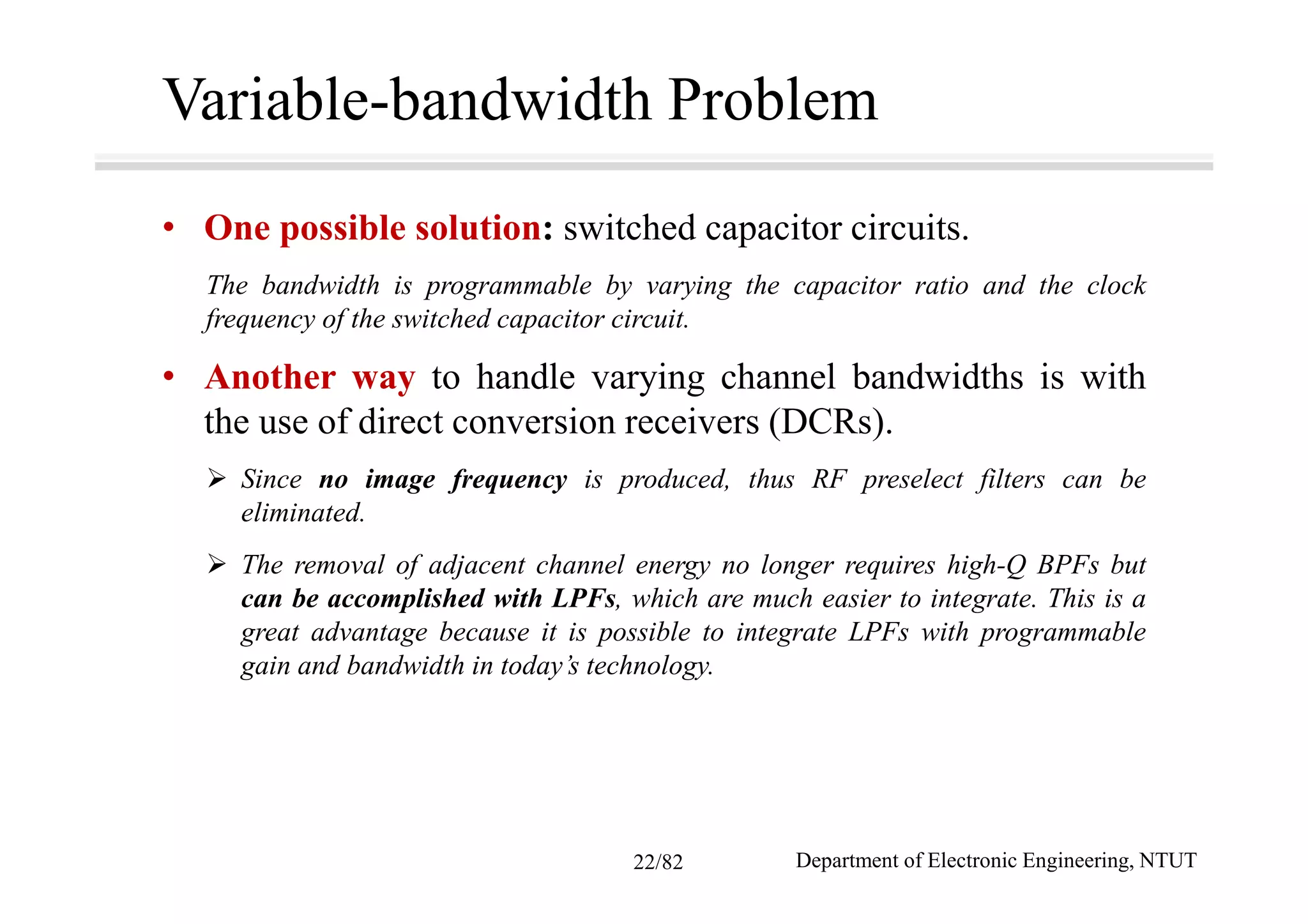 Variable-bandwidth Problem

• One possible solution: switched capacitor circuits.

The bandwidth is programmable by varying the capacitor ratio and the clock frequency of the switched capacitor circuit.

• Another way to handle varying channel bandwidths is with the use of direct conversion receivers (DCRs).

➢ Since no image frequency is produced, thus RF preselect filters can be eliminated.

➢ The removal of adjacent channel energy no longer requires high-Q BPFs but can be accomplished with LPFs, which are much easier to integrate. This is a great advantage because it is possible to integrate LPFs with programmable gain and bandwidth in today's technology.

22/82

Department of Electronic Engineering, NTUT